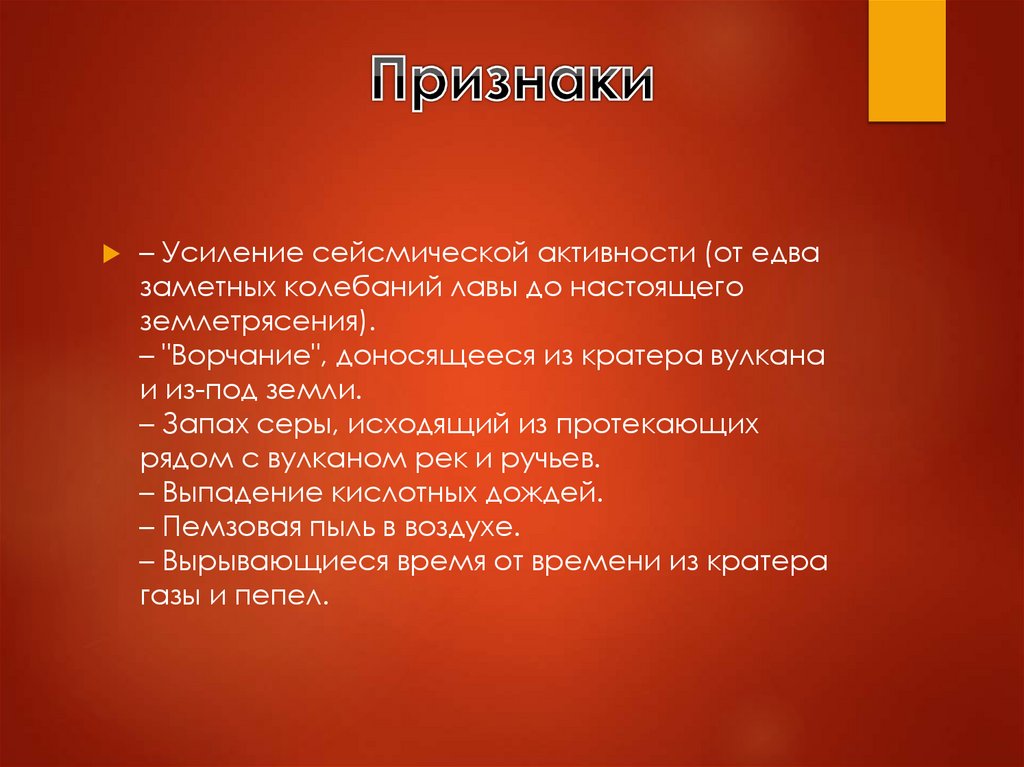 Признаки

– Усиление сейсмической активности (от едва заметных колебаний лавы до настоящего землетрясения).
– "Ворчание", доносящееся из кратера вулкана и из-под земли.
– Запах серы, исходящий из протекающих рядом с вулканом рек и ручьев.
– Выпадение кислотных дождей.
– Пемзовая пыль в воздухе.
– Вырывающиеся время от времени из кратера газы и пепел.